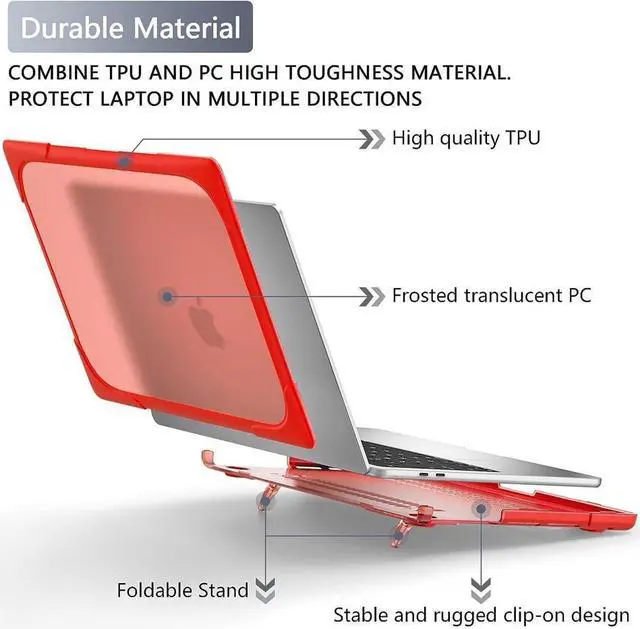 Durable Material

COMBINE TPU AND PC HIGH TOUGHNESS MATERIAL. PROTECT LAPTOP IN MULTIPLE DIRECTIONS

High quality TPU

Frosted translucent PC

Foldable Stand

Stable and rugged clip-on design